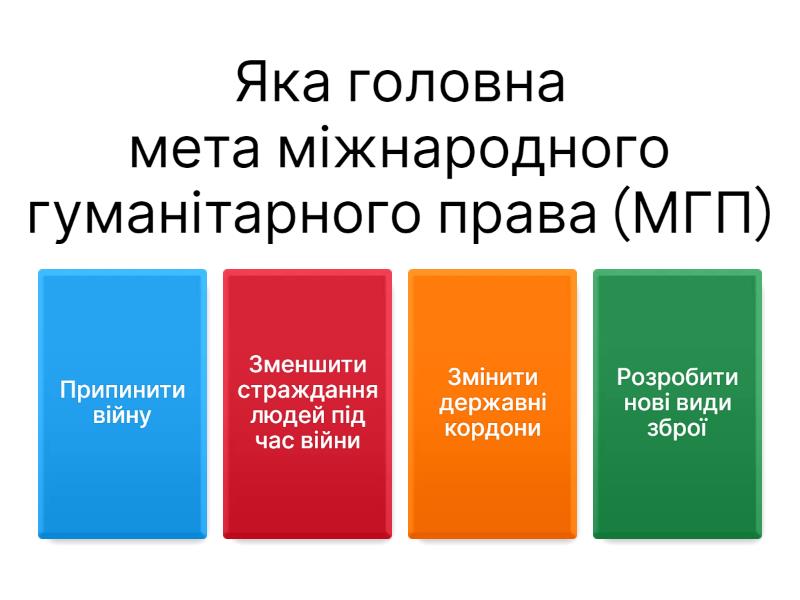 Яка головна мета міжнародного гуманітарного права (МГП)

Припинити війну

Зменшити страждання людей під час війни

Змінити державні кордони

Розробити нові види зброї